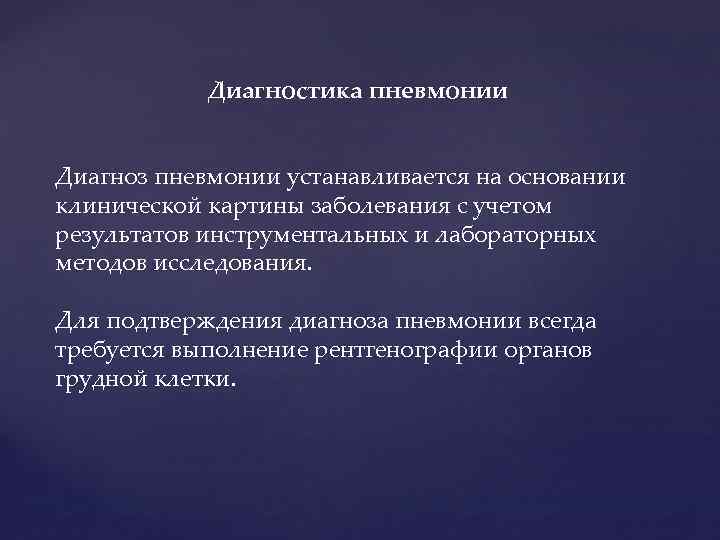 Диагностика пневмонии

Диагноз пневмонии устанавливается на основании клинической картины заболевания с учетом результатов инструментальных и лабораторных методов исследования.

Для подтверждения диагноза пневмонии всегда требуется выполнение рентгенографии органов грудной клетки.